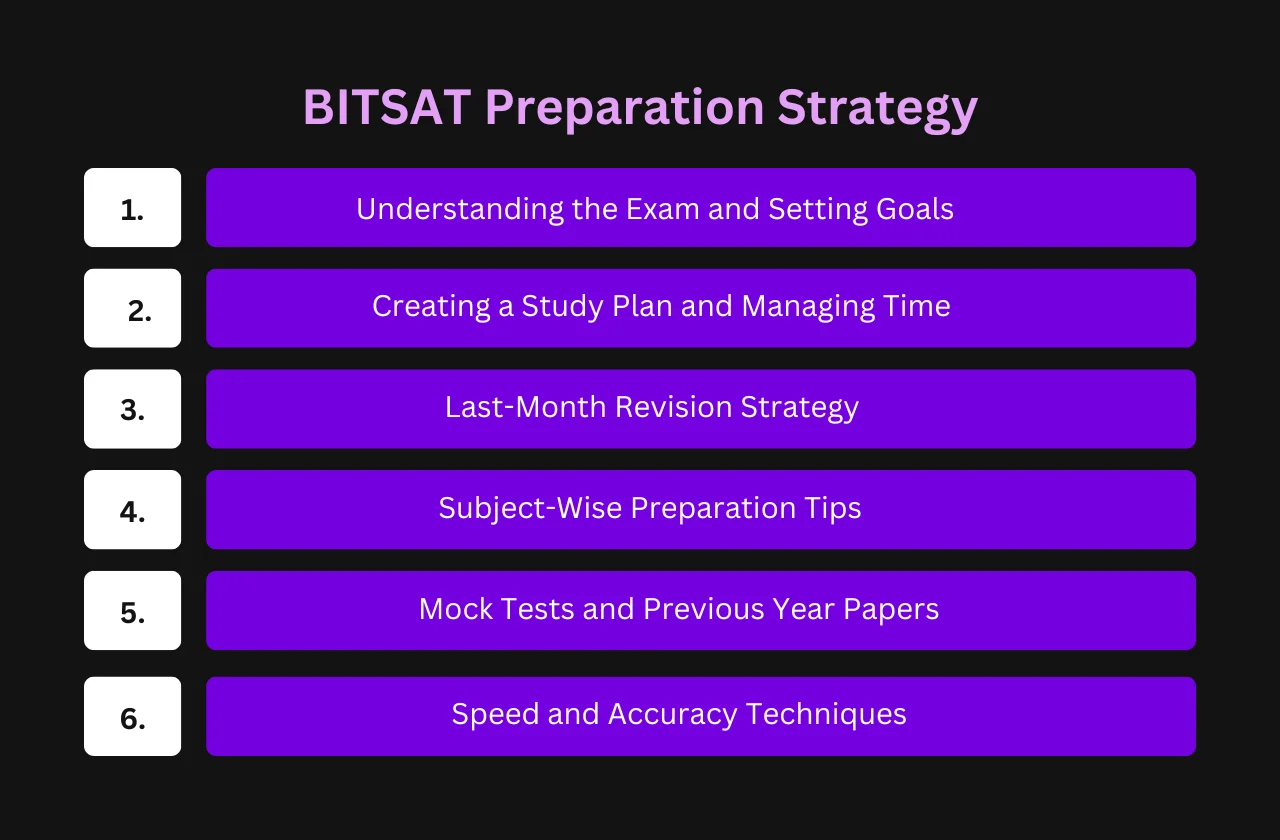 BITSAT Preparation Strategy

1. Understanding the Exam and Setting Goals

2. Creating a Study Plan and Managing Time

3. Last-Month Revision Strategy

4. Subject-Wise Preparation Tips

5. Mock Tests and Previous Year Papers

6. Speed and Accuracy Techniques